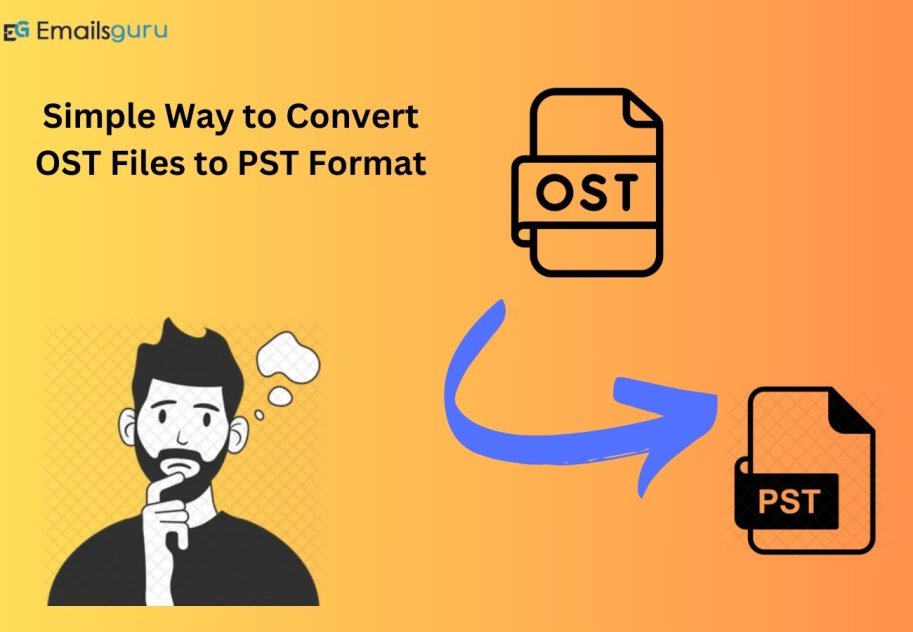 EG Emailsguru

Simple Way to Convert OST Files to PST Format

OST

PST